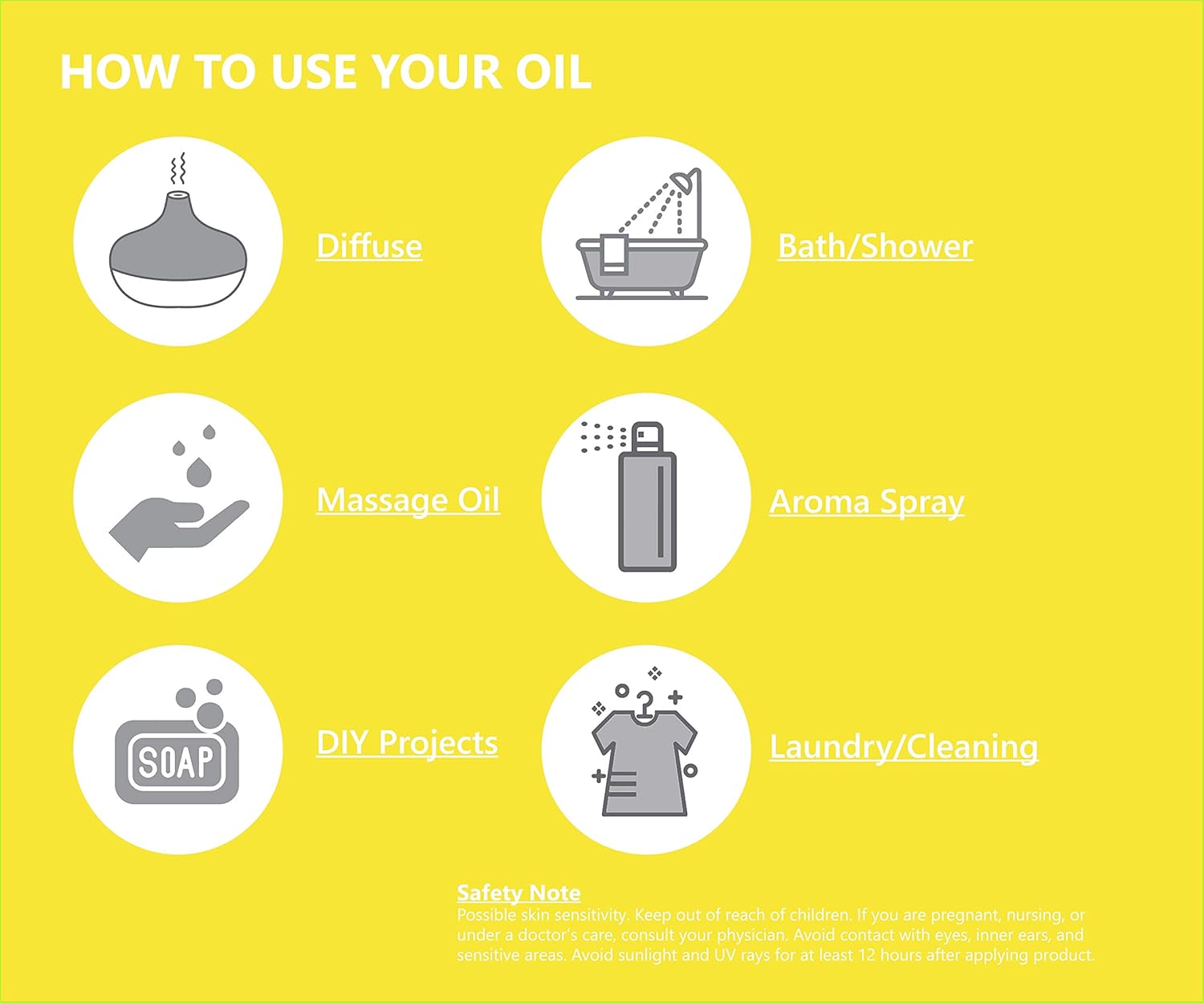 HOW TO USE YOUR OIL

Diffuse

Bath/Shower

Massage Oil

Aroma Spray

SOAP

DIY Projects

Laundry/Cleaning

Safety Note
Possible skin sensitivity. Keep out of reach of children. If you are pregnant, nursing, or under a doctor's care, consult your physician. Avoid contact with eyes, inner ears, and sensitive areas. Avoid sunlight and UV rays for at least 12 hours after applying product.